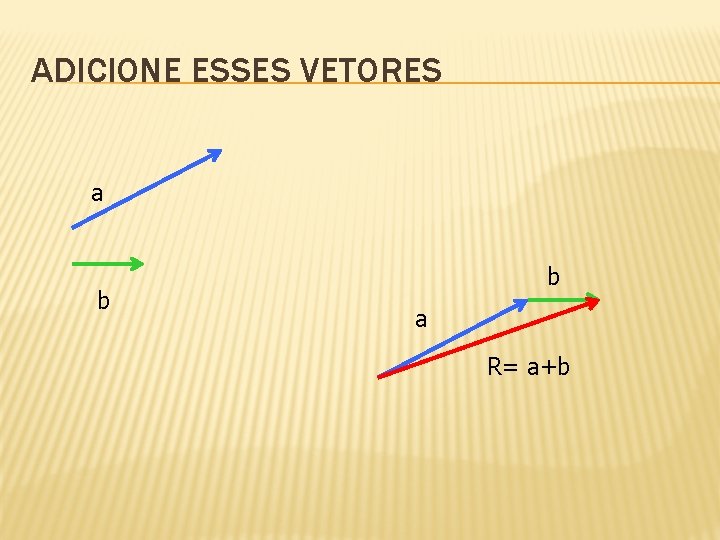 ADICIONE ESSES VETORES

a

b

b

a

R= a+b